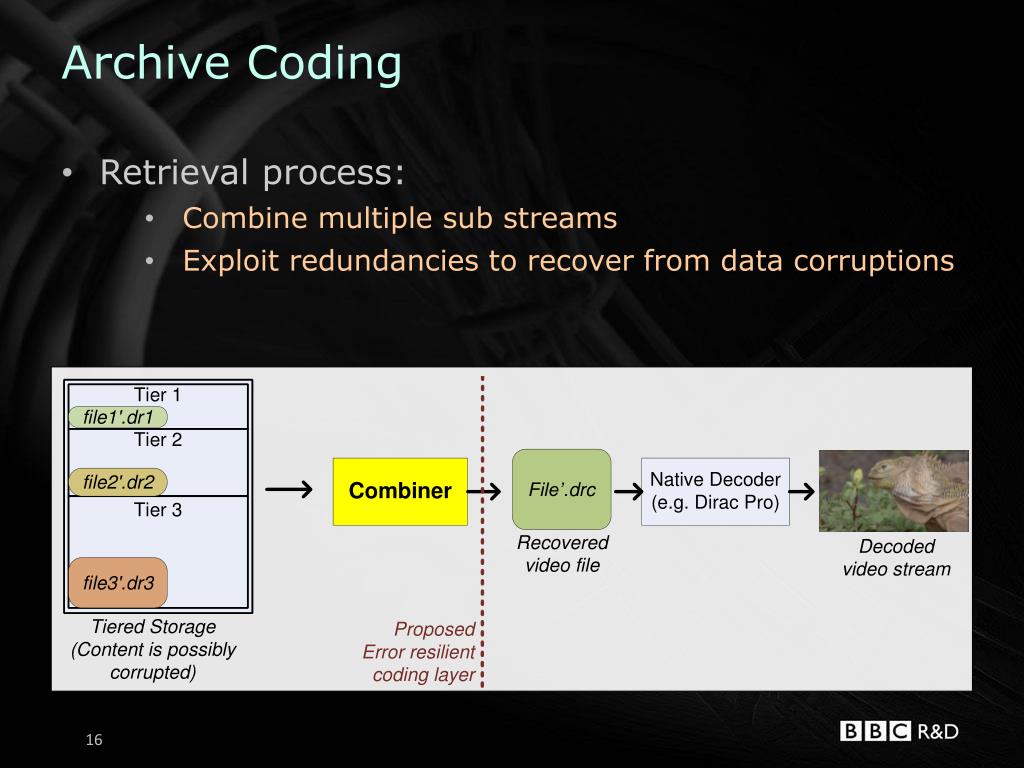 Archive Coding

• Retrieval process:
  • Combine multiple sub streams
  • Exploit redundancies to recover from data corruptions

Tier 1
file1'.dr1
Tier 2
file2'.dr2
Tier 3
file3'.dr3
Tiered Storage (Content is possibly corrupted)

Combiner

Proposed Error resilient coding layer

File'.drc
Recovered video file

Native Decoder (e.g. Dirac Pro)

Decoded video stream

16

BBC R&D